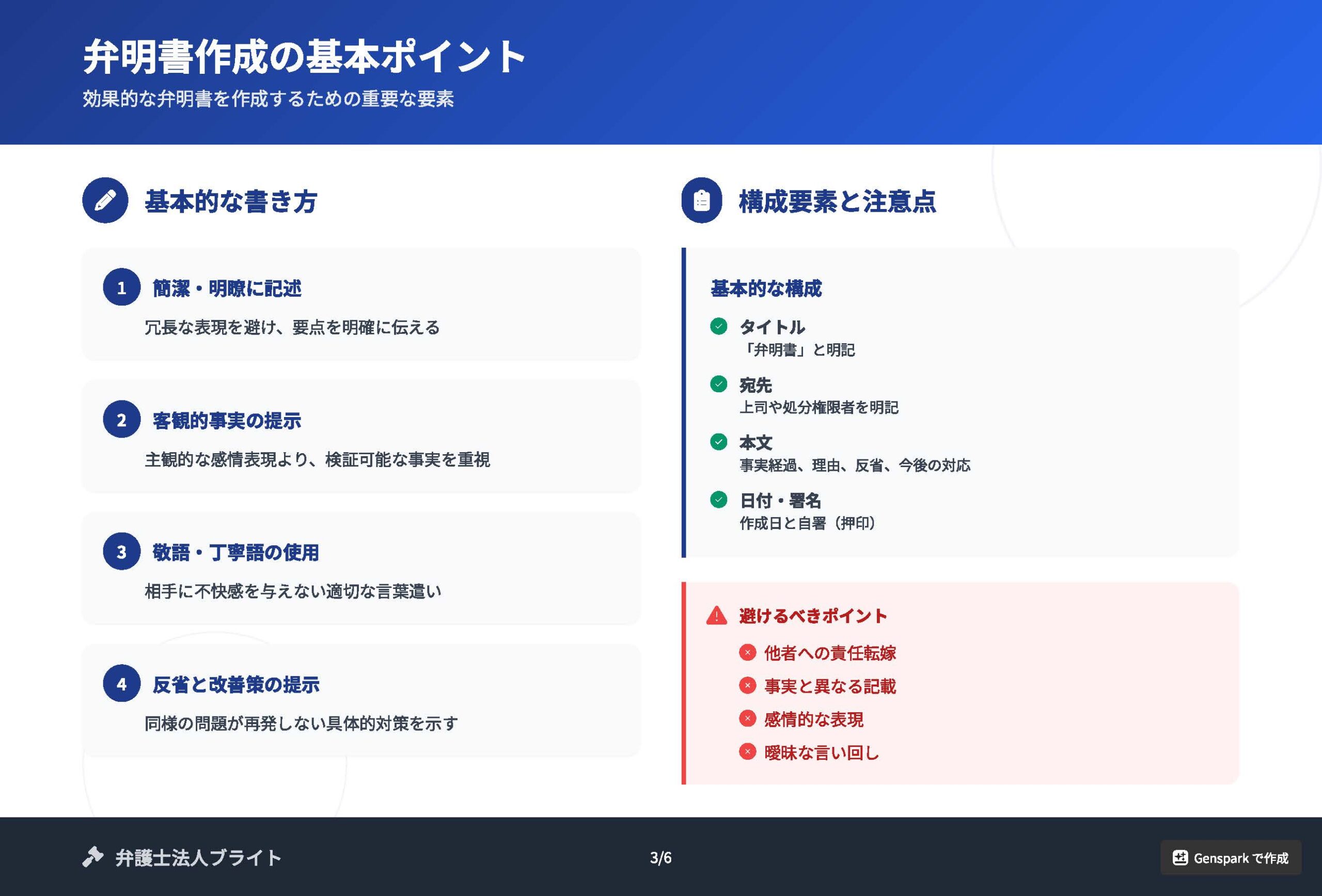 弁明書作成の基本ポイント
効果的な弁明書を作成するための重要な要素

基本的な書き方

1 簡潔・明瞭に記述
冗長な表現を避け、要点を明確に伝える

2 客観的事実の提示
主観的な感情表現より、検証可能な事実を重視

3 敬語・丁寧語の使用
相手に不快感を与えない適切な言葉遣い

4 反省と改善策の提示
同様の問題が再発しない具体的対策を示す

構成要素と注意点

基本的な構成

タイトル
「弁明書」と明記

宛先
上司や処分権限者を明記

本文
事実経過、理由、反省、今後の対応

日付・署名
作成日と自署（押印）

避けるべきポイント
他者への責任転嫁
事実と異なる記載
感情的な表現
曖昧な言い回し

弁護士法人ブライト
3/6
Genspark で作成